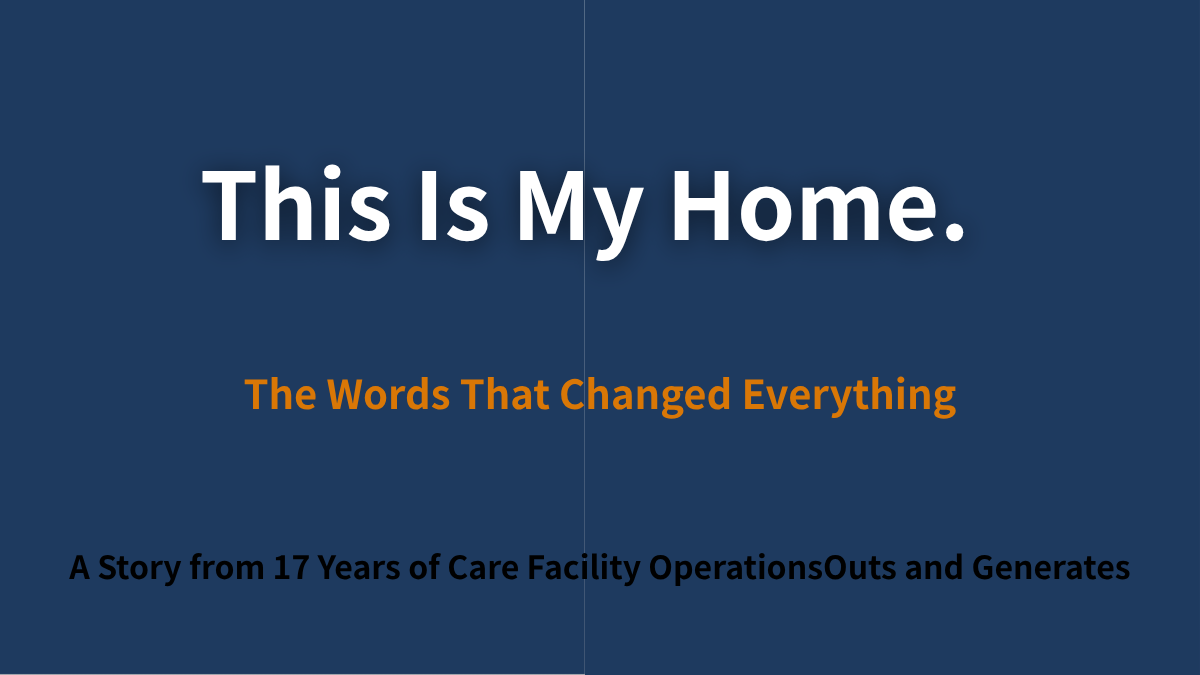 This Is My Home.

The Words That Changed Everything

A Story from 17 Years of Care Facility OperationsOuts and Generates